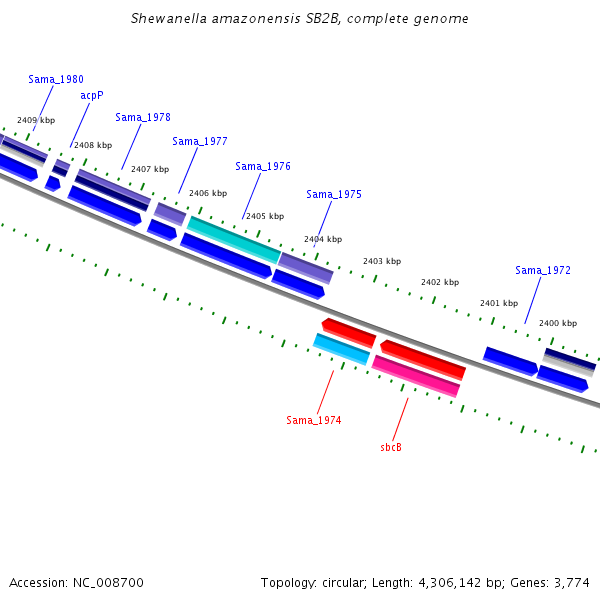 Shewanella amazonensis SB2B, complete genome

Sama_1980
acpP
Sama_1978
Sama_1977
Sama_1976
Sama_1975
Sama_1972
2409 kbp
2408 kbp
2407 kbp
2406 kbp
2405 kbp
2404 kbp
2403 kbp
2402 kbp
2401 kbp
2400 kbp
Sama_1974
sbcB

Accession: NC_008700

Topology: circular; Length: 4,306,142 bp; Genes: 3,774